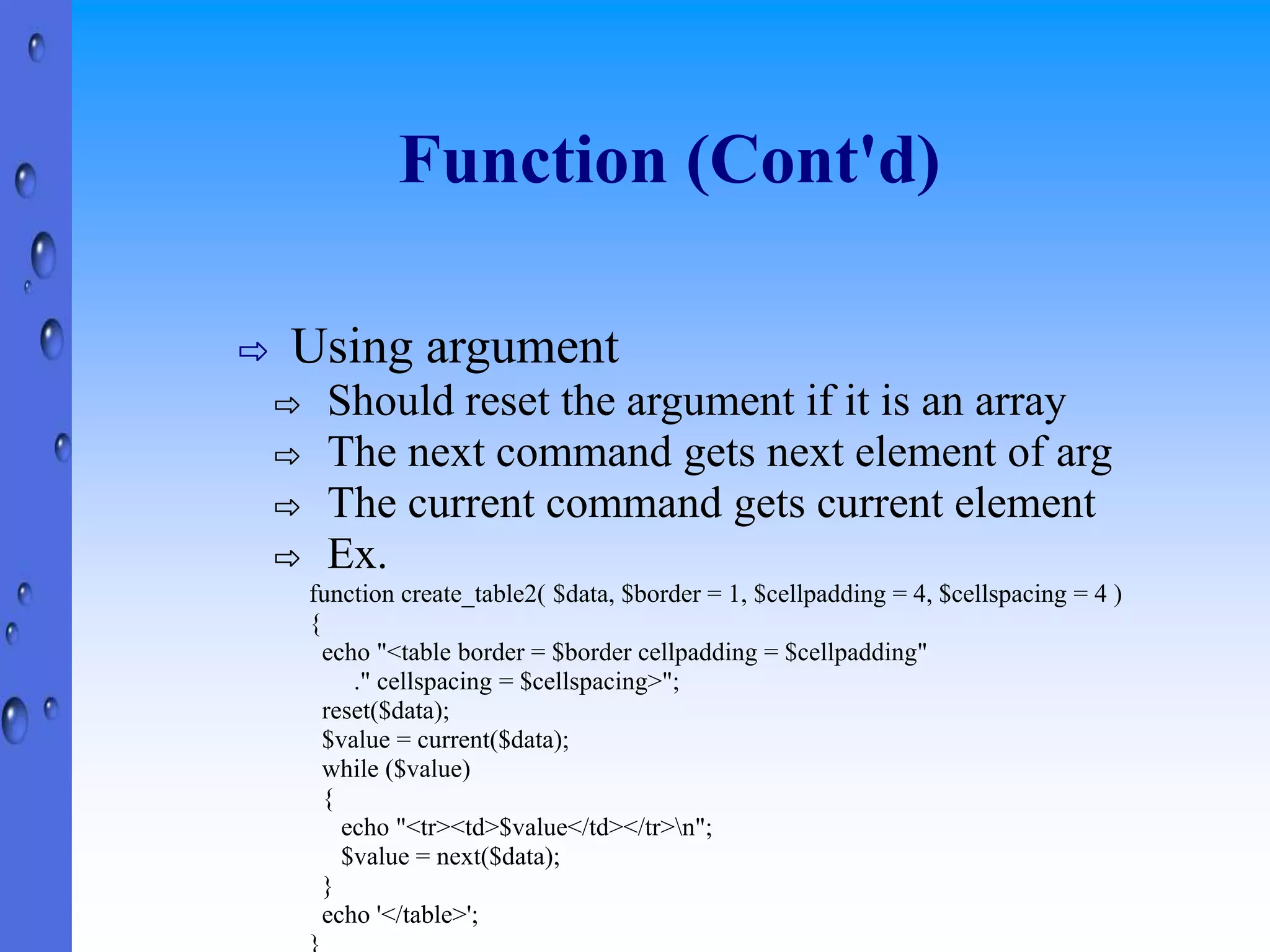 Function (Cont'd)

⇨ Using argument

⇨ Should reset the argument if it is an array

⇨ The next command gets next element of arg

⇨ The current command gets current element

⇨ Ex.

function create_table2( $data, $border = 1, $cellpadding = 4, $cellspacing = 4 )
{
echo "<table border = $border cellpadding = $cellpadding"
." cellspacing = $cellspacing>";
reset($data);
$value = current($data);
while ($value)
{
echo "<tr><td>$value</td></tr>\n";
$value = next($data);
}
echo '</table>';
}